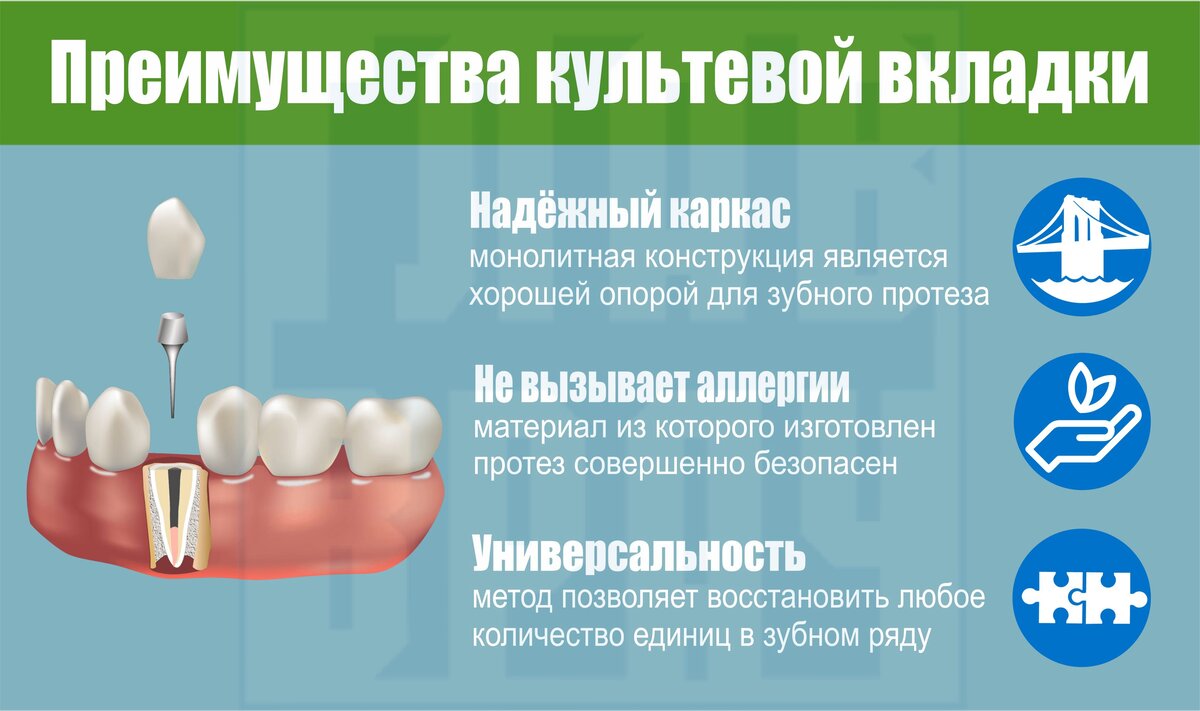 Преимущества культевой вкладки

Надёжный каркас
монолитная конструкция является хорошей опорой для зубного протеза

Не вызывает аллергии
материал из которого изготовлен протез совершенно безопасен

Универсальность
метод позволяет восстановить любое количество единиц в зубном ряду